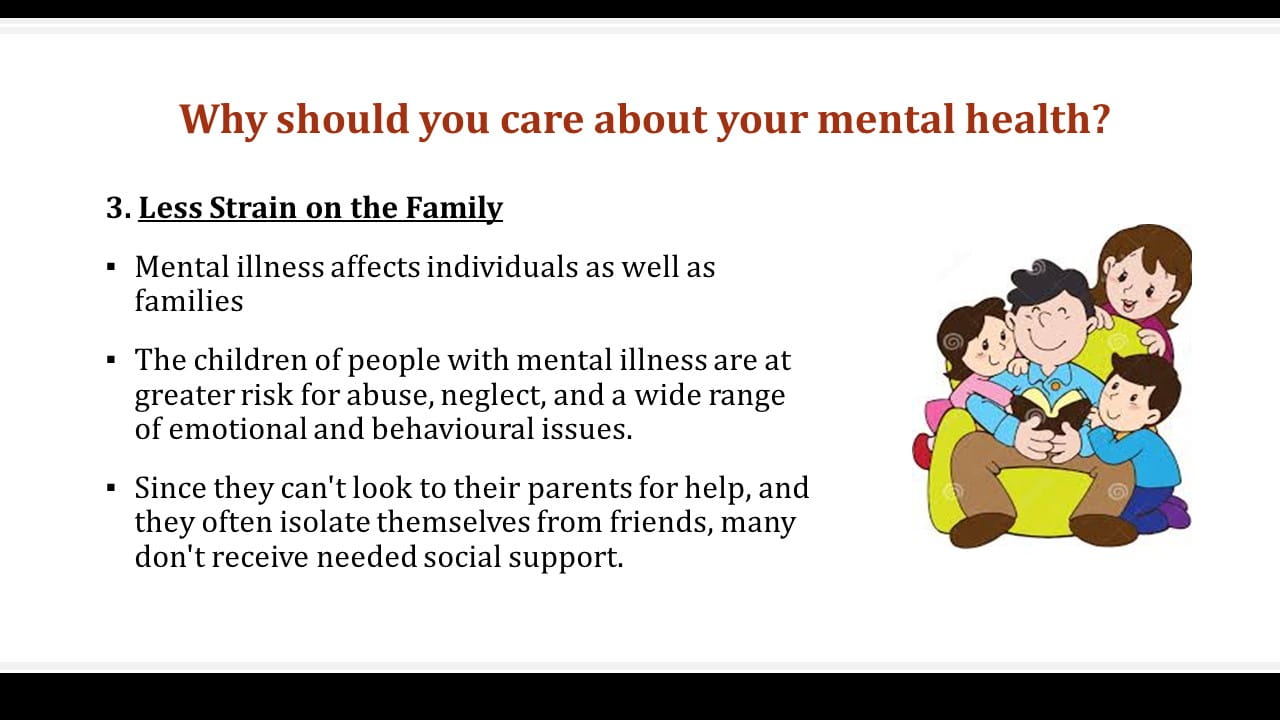 Why should you care about your mental health?

3. Less Strain on the Family

▪ Mental illness affects individuals as well as families

▪ The children of people with mental illness are at greater risk for abuse, neglect, and a wide range of emotional and behavioural issues.

▪ Since they can't look to their parents for help, and they often isolate themselves from friends, many don't receive needed social support.